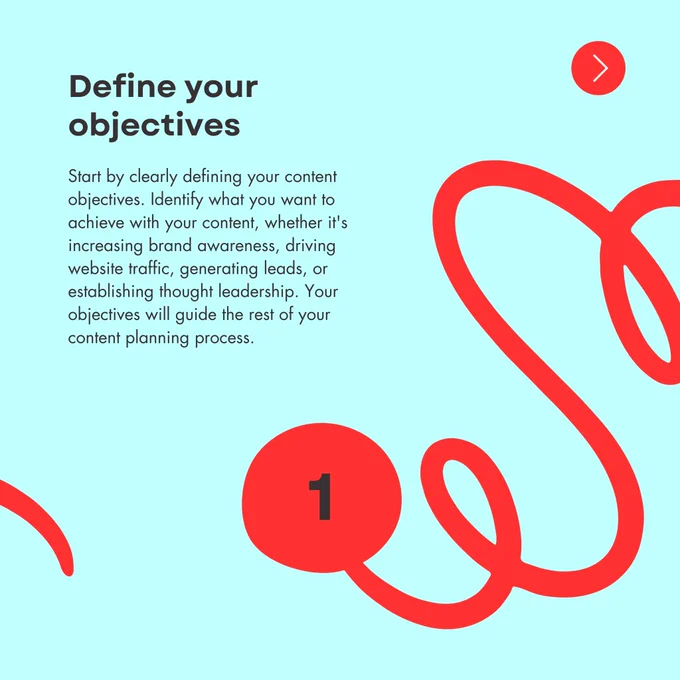 Define your objectives

Start by clearly defining your content objectives. Identify what you want to achieve with your content, whether it's increasing brand awareness, driving website traffic, generating leads, or establishing thought leadership. Your objectives will guide the rest of your content planning process.

1